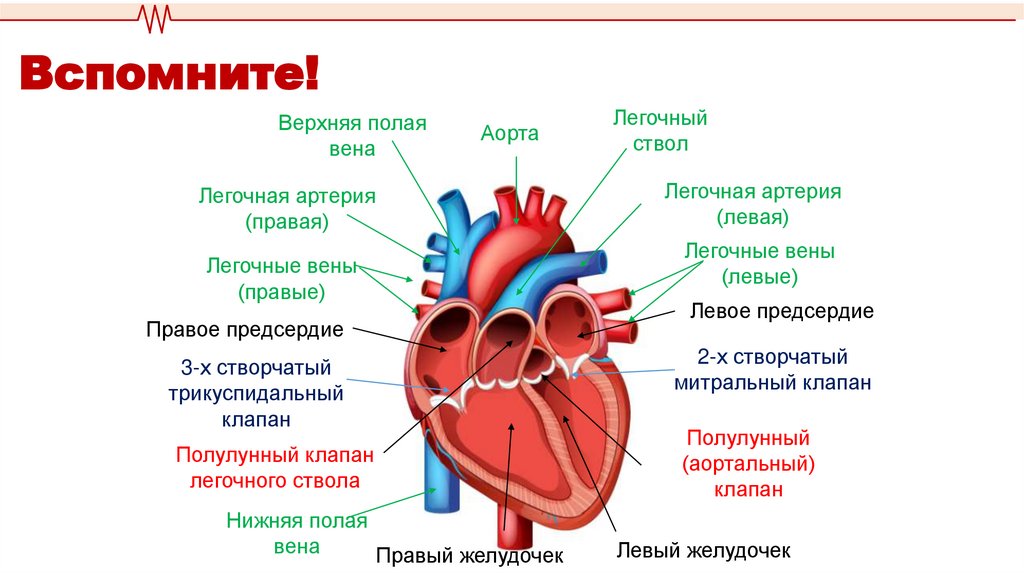 Вспомните!

Верхняя полая вена

Аорта

Легочный ствол

Легочная артерия (правая)

Легочная артерия (левая)

Легочные вены (правые)

Легочные вены (левые)

Правое предсердие

Левое предсердие

3-х створчатый трикуспидальный клапан

2-х створчатый митральный клапан

Полулунный клапан легочного ствола

Полулунный (аортальный) клапан

Нижняя полая вена

Правый желудочек

Левый желудочек